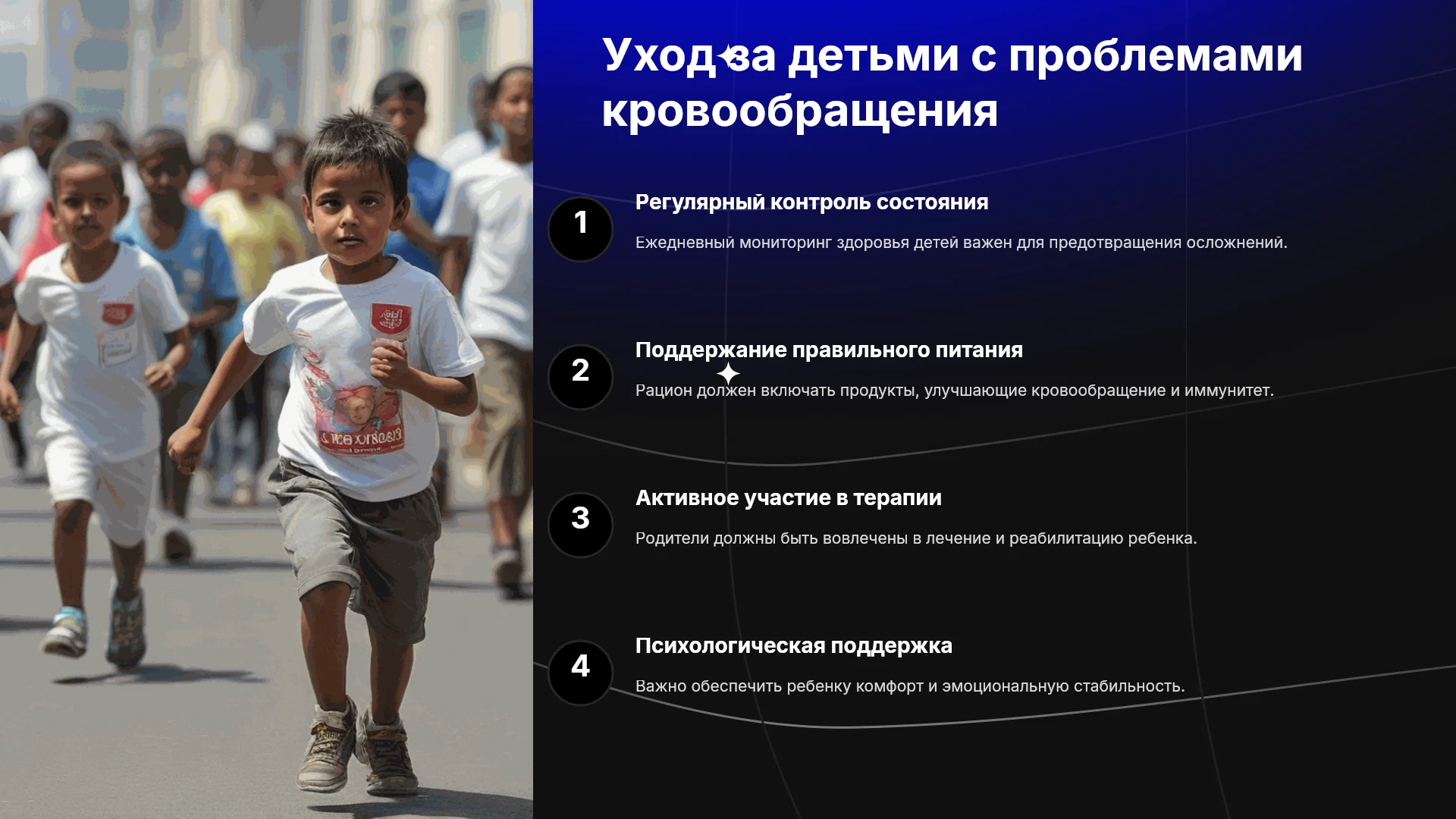 Уход за детьми с проблемами кровообращения

1

Регулярный контроль состояния

Ежедневный мониторинг здоровья детей важен для предотвращения осложнений.

2

Поддержание правильного питания

Рацион должен включать продукты, улучшающие кровообращение и иммунитет.

3

Активное участие в терапии

Родители должны быть вовлечены в лечение и реабилитацию ребенка.

4

Психологическая поддержка

Важно обеспечить ребенку комфорт и эмоциональную стабильность.